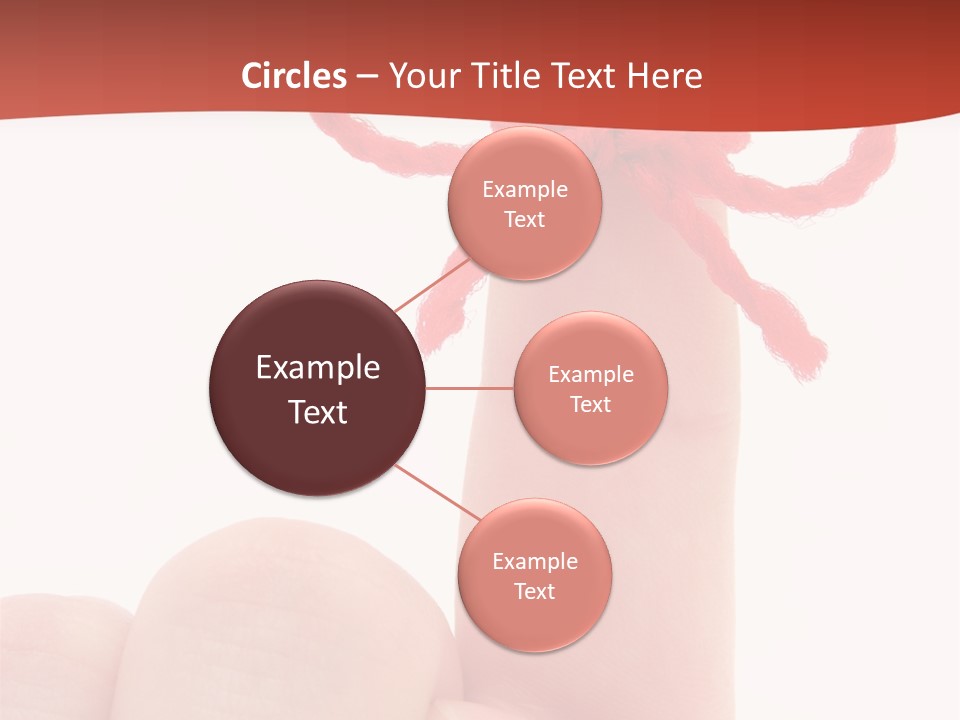 Circles – Your Title Text Here

Example Text

Example Text

Example Text

Example Text